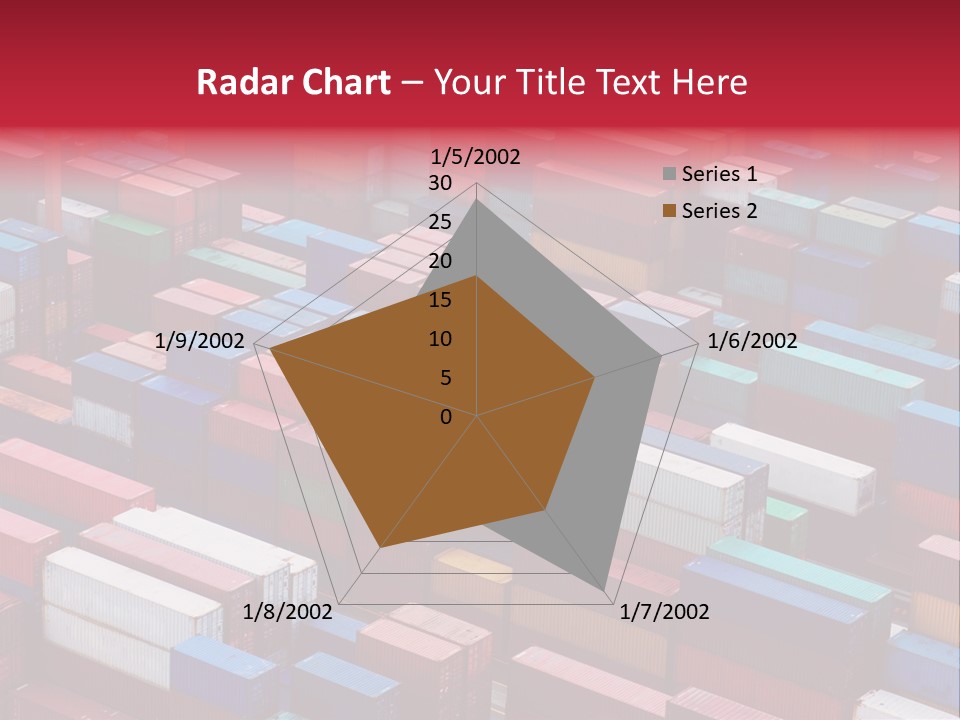 Radar Chart – Your Title Text Here

1/5/2002
30
25
20
15
10
5
0
1/6/2002
1/7/2002
1/8/2002
1/9/2002

Series 1
Series 2